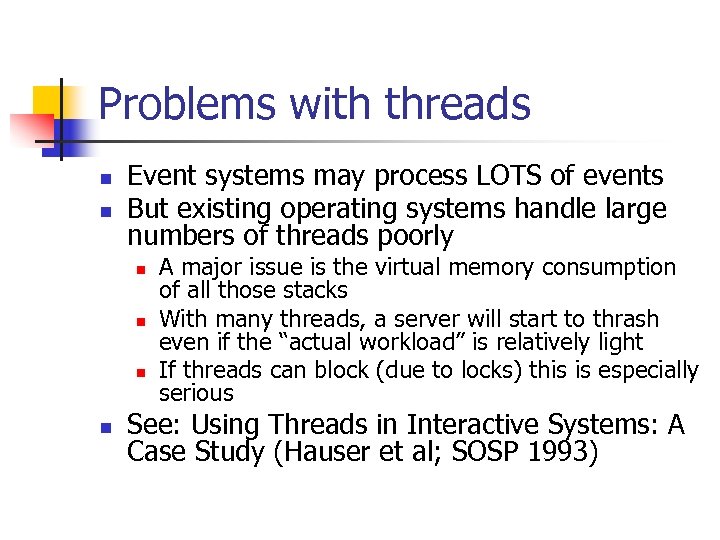 Problems with threads

- Event systems may process LOTS of events
- But existing operating systems handle large numbers of threads poorly
  - A major issue is the virtual memory consumption of all those stacks
  - With many threads, a server will start to thrash even if the “actual workload” is relatively light
  - If threads can block (due to locks) this is especially serious
- See: Using Threads in Interactive Systems: A Case Study (Hauser et al; SOSP 1993)